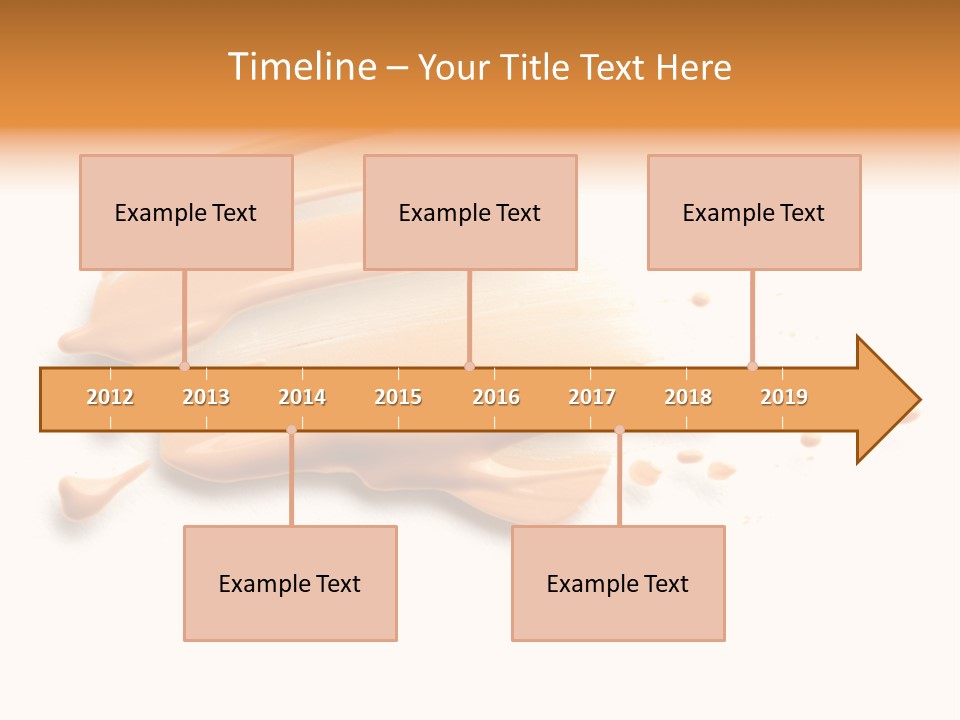 Timeline – Your Title Text Here

Example Text

Example Text

Example Text

2012 2013 2014 2015 2016 2017 2018 2019

Example Text

Example Text